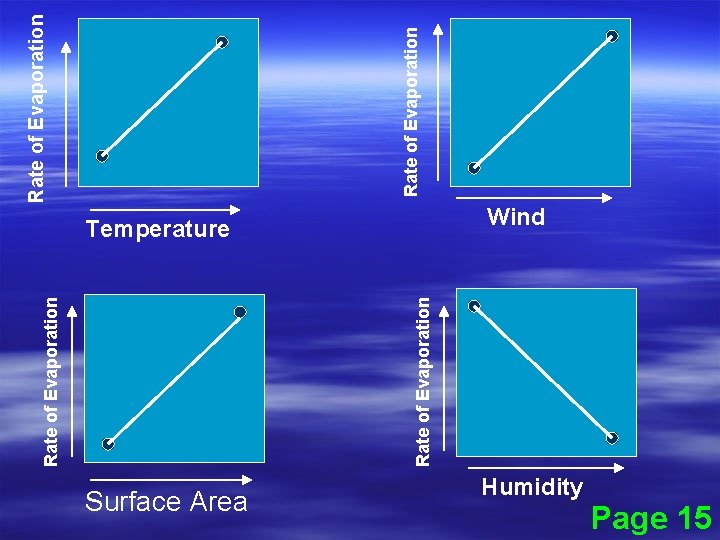 Rate of Evaporation

Temperature

Rate of Evaporation

Wind

Rate of Evaporation

Surface Area

Rate of Evaporation

Humidity

Page 15